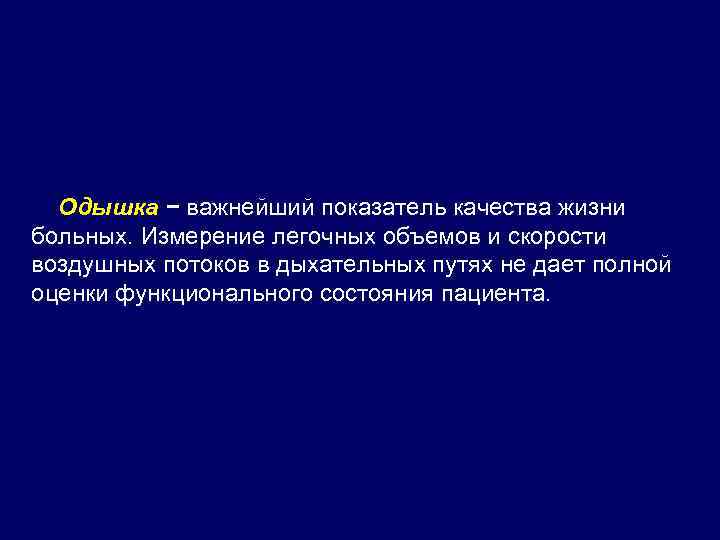 Одышка − важнейший показатель качества жизни больных. Измерение легочных объемов и скорости воздушных потоков в дыхательных путях не дает полной оценки функционального состояния пациента.